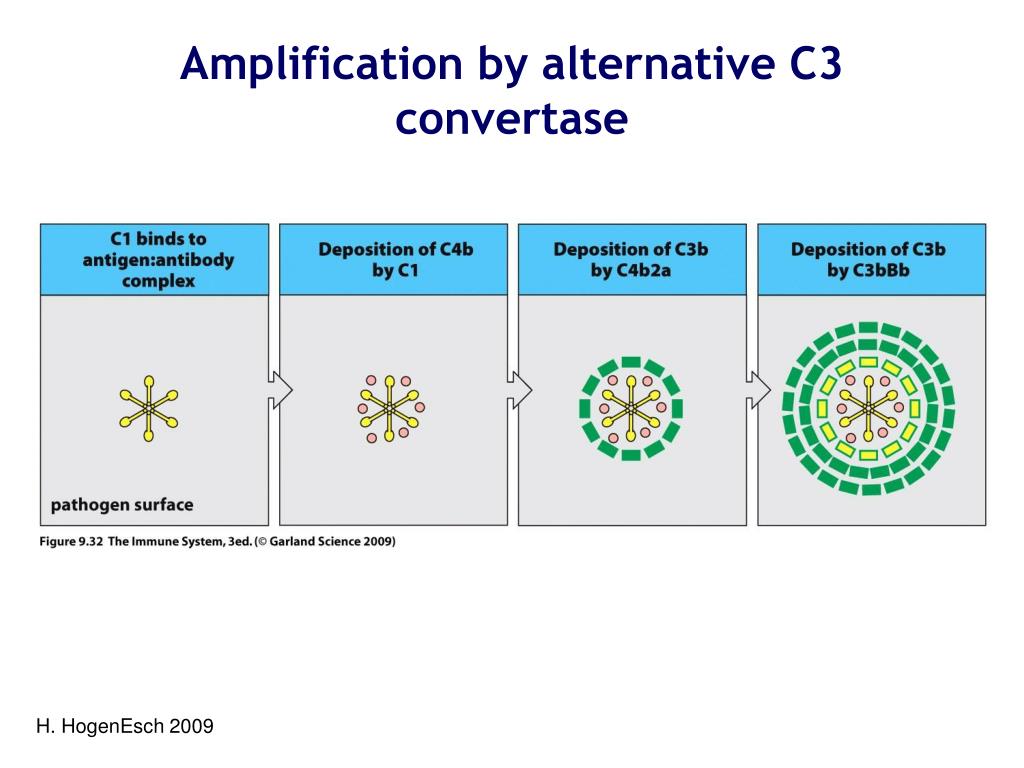 Amplification by alternative C3 convertase

C1 binds to antigen:antibody complex

pathogen surface

Deposition of C4b by C1

Deposition of C3b by C4b2a

Deposition of C3b by C3bBb

Figure 9.32 The Immune System, 3ed. (© Garland Science 2009)

H. HogenEsch 2009